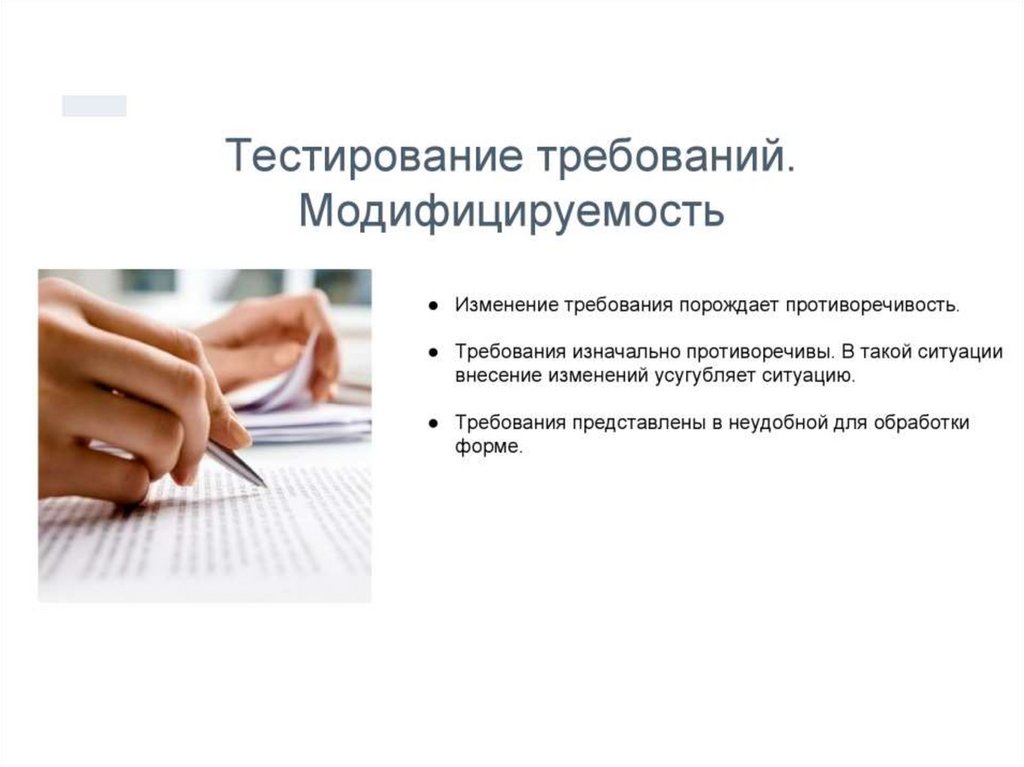 Тестирование требований. Модифицируемость

● Изменение требования порождает противоречивость.

● Требования изначально противоречивы. В такой ситуации внесение изменений усугубляет ситуацию.

● Требования представлены в неудобной для обработки форме.